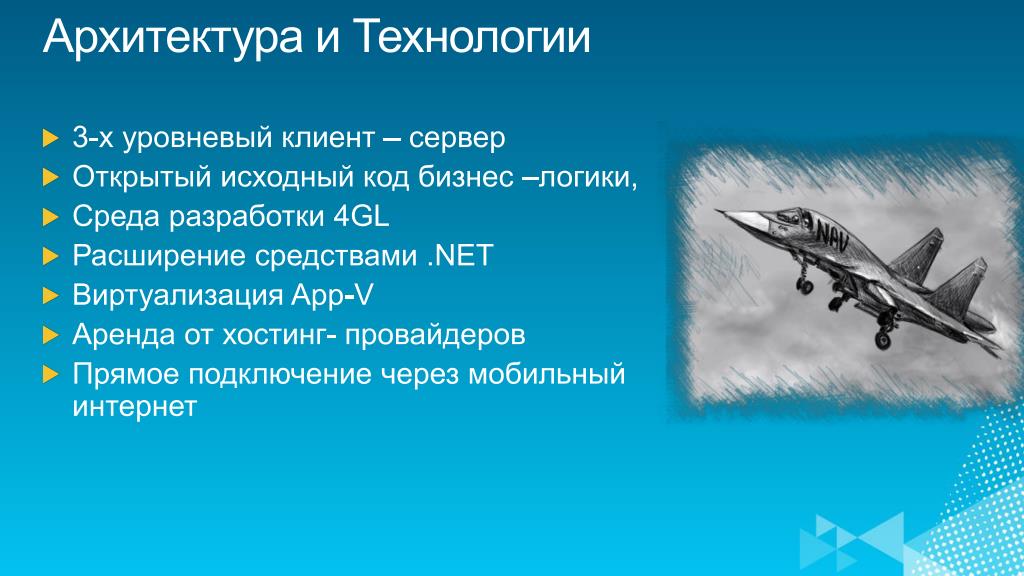 Архитектура и Технологии

3-х уровневый клиент – сервер
Открытый исходный код бизнес –логики,
Среда разработки 4GL
Расширение средствами .NET
Виртуализация App-V
Аренда от хостинг- провайдеров
Прямое подключение через мобильный интернет

NAV